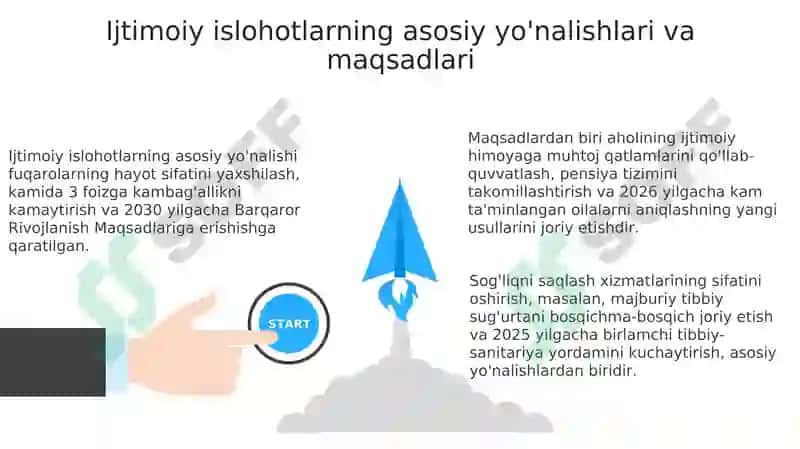 Ijtimoiy islohotlarning asosiy yo'nalishlari va maqsadlari

Ijtimoiy islohotlarning asosiy yo'nalishi fuqarolarning hayot sifatini yaxshilash, kamida 3 foizga kambag'allikni kamaytirish va 2030 yilgacha Barqaror Rivojlanish Maqsadlariga erishishga qaratilgan.

START

Maqsadlardan biri aholining ijtimoiy himoyaga muhtoj qatlamlarini qo'llab-quvvatlash, pensiya tizimini takomillashtirish va 2026 yilgacha kam ta'minlangan oilalarni aniqlashning yangi usullarini joriy etishdir.

Sog'liqni saqlash xizmatlarining sifatini oshirish, masalan, majburiy tibbiy sug'urtani bosqichma-bosqich joriy etish va 2025 yilgacha birlamchi tibbiy-sanitariya yordamini kuchaytirish, asosiy yo'nalishlardan biridir.